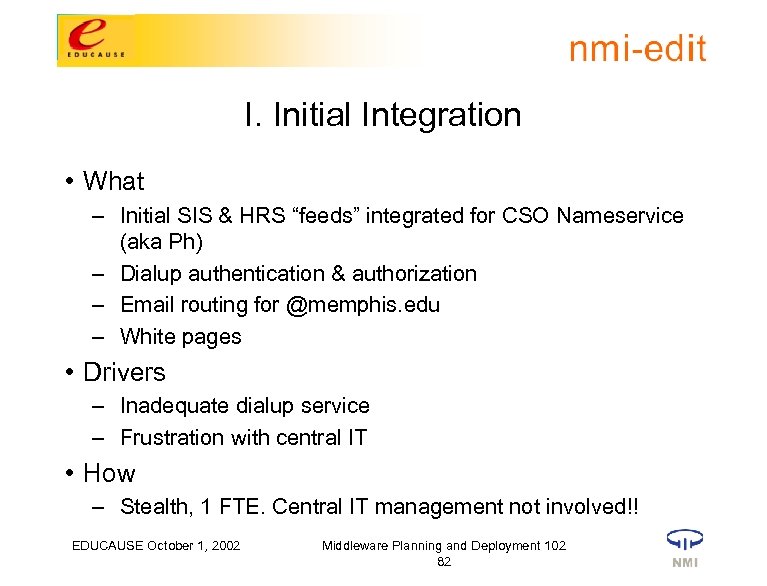 e
EDUCAUSE

nmi-edit

I. Initial Integration

• What
– Initial SIS & HRS “feeds” integrated for CSO Nameservice (aka Ph)
– Dialup authentication & authorization
– Email routing for @memphis.edu
– White pages

• Drivers
– Inadequate dialup service
– Frustration with central IT

• How
– Stealth, 1 FTE. Central IT management not involved!!

EDUCAUSE October 1, 2002

Middleware Planning and Deployment 102
82

NMI